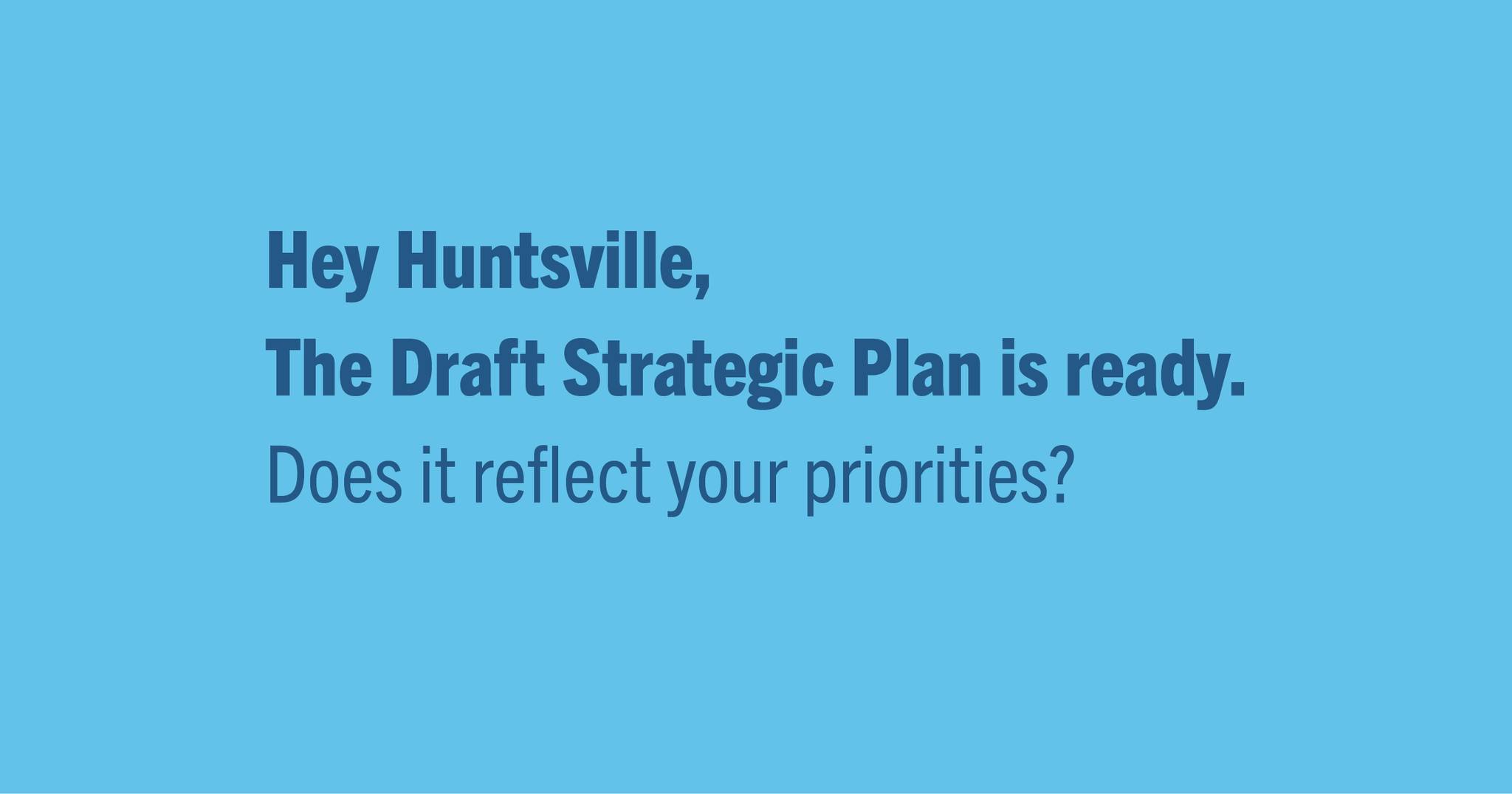 Hey Huntsville,
The Draft Strategic Plan is ready.
Does it reflect your priorities?